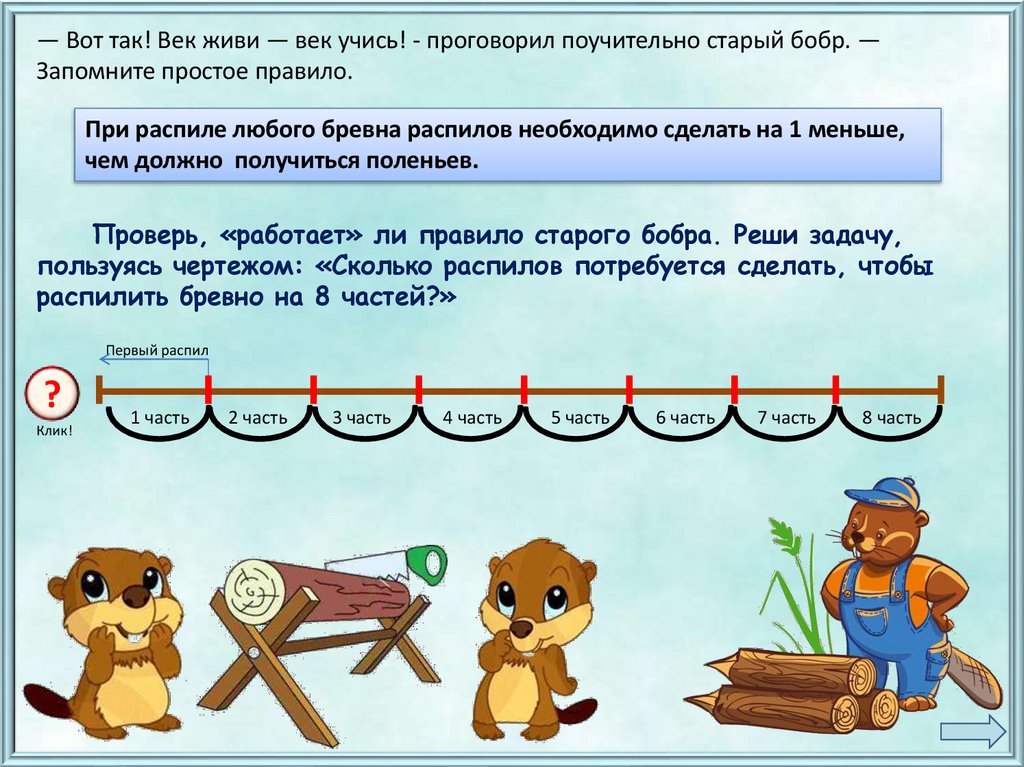 — Вот так! Век живи — век учись! - проговорил поучительно старый бобр. — Запомните простое правило.

При распиле любого бревна распилов необходимо сделать на 1 меньше, чем должно получиться поленьев.

Проверь, «работает» ли правило старого бобра. Реши задачу, пользуясь чертежом: «Сколько распилов потребуется сделать, чтобы распилить бревно на 8 частей?»

Первый распил

?

Клик!

1 часть 2 часть 3 часть 4 часть 5 часть 6 часть 7 часть 8 часть